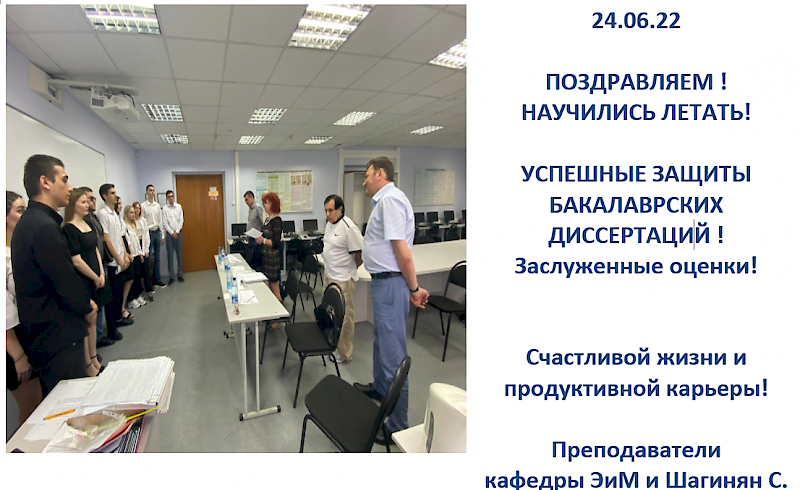 24.06.22

ПОЗДРАВЛЯЕМ !
НАУЧИЛИСЬ ЛЕТАТЬ!

УСПЕШНЫЕ ЗАЩИТЫ БАКАЛАВРСКИХ ДИССЕРТАЦИЙ !
Заслуженные оценки!

Счастливой жизни и продуктивной карьеры!

Преподаватели кафедры ЭиМ и Шагинян С.